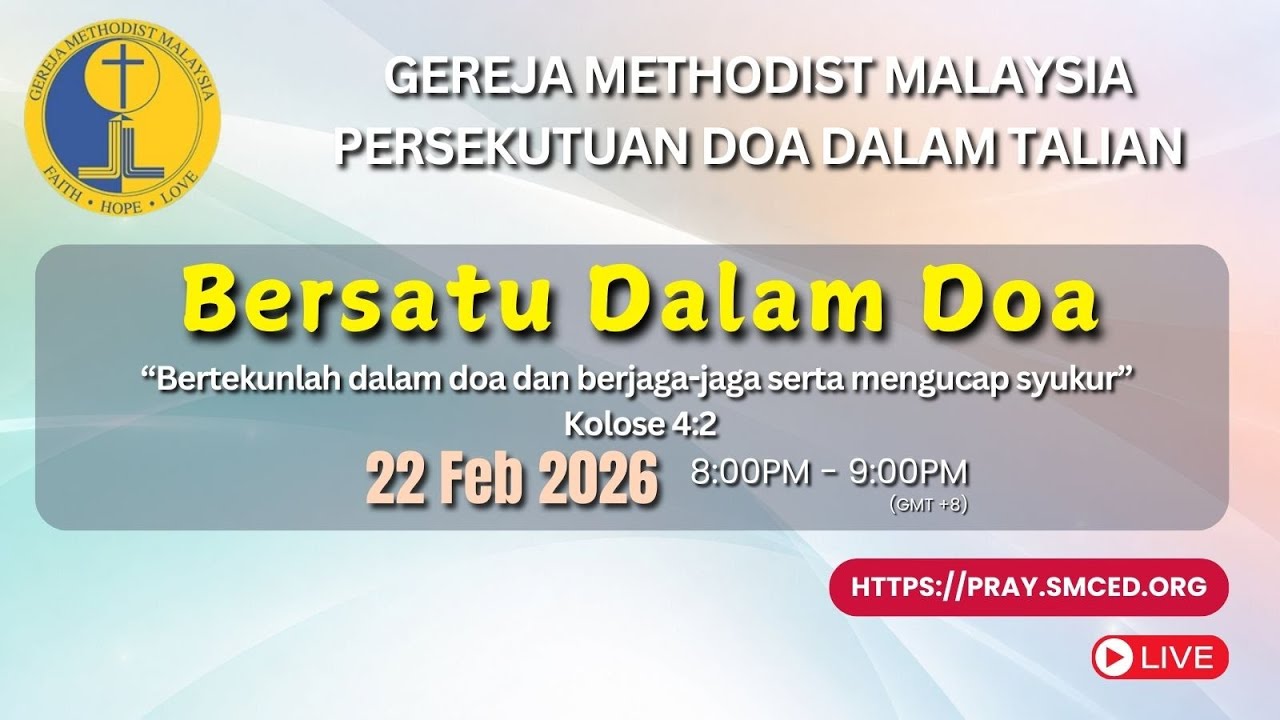 GEREJA METHODIST MALAYSIA
FAITH • HOPE • LOVE

GEREJA METHODIST MALAYSIA
PERSEKUTUAN DOA DALAM TALIAN

Bersatu Dalam Doa

“Bertekunlah dalam doa dan berjaga-jaga serta mengucap syukur”
Kolose 4:2

22 Feb 2026 8:00PM - 9:00PM
(GMT +8)

HTTPS://PRAY.SMCED.ORG

LIVE